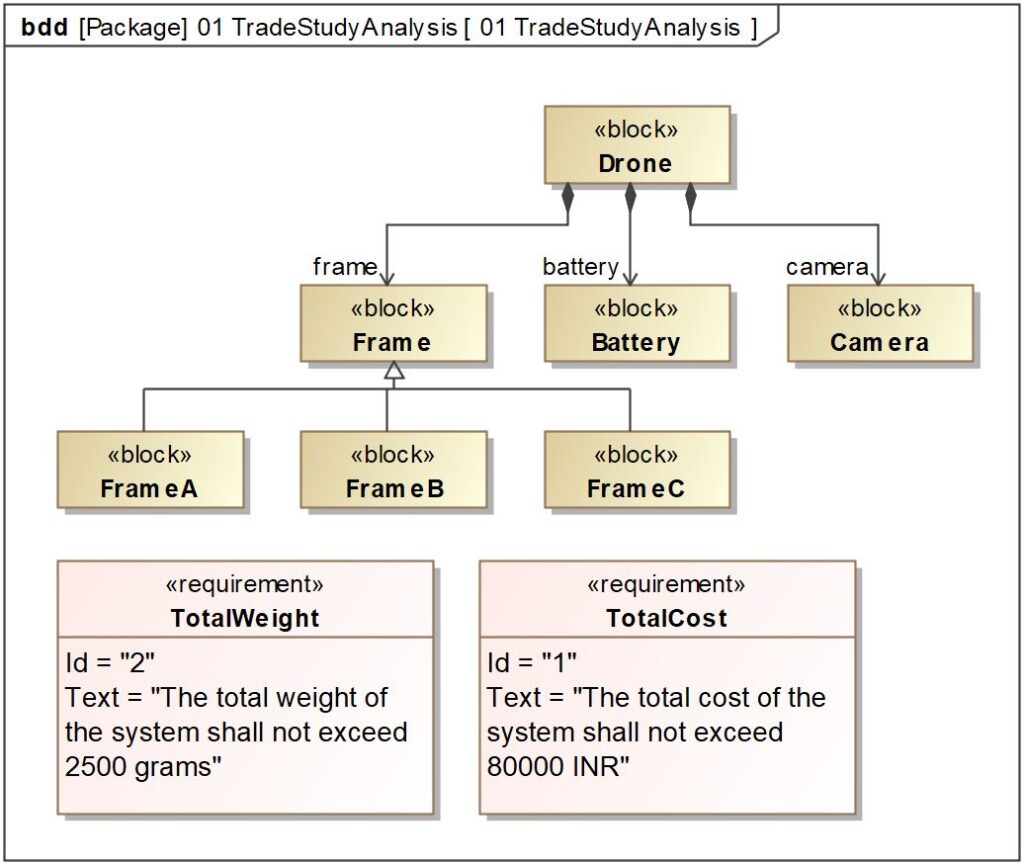 bdd [Package] 01 TradeStudyAnalysis [ 01 TradeStudyAnalysis ]

«block»
Drone

frame
battery
camera

«block»
Frame

«block»
Battery

«block»
Camera

«block»
FrameA

«block»
FrameB

«block»
FrameC

«requirement»
TotalWeight
Id = "2"
Text = "The total weight of the system shall not exceed 2500 grams"

«requirement»
TotalCost
Id = "1"
Text = "The total cost of the system shall not exceed 80000 INR"